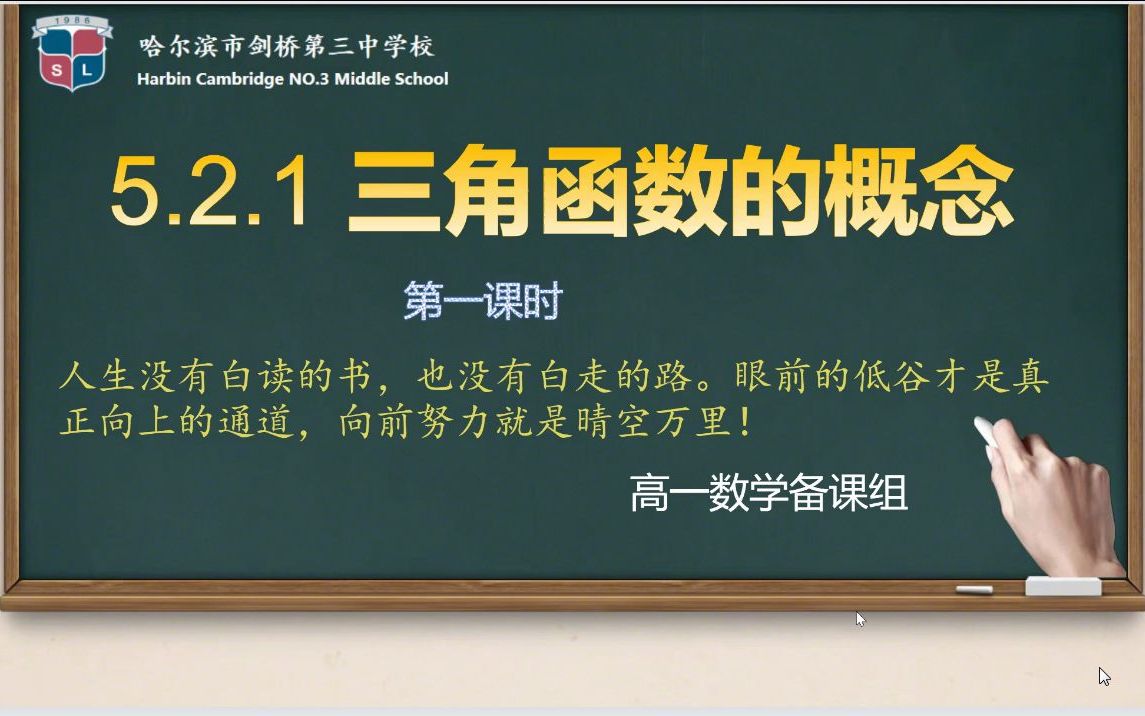 1986
S L
哈尔滨市剑桥第三中学校
Harbin Cambridge NO.3 Middle School

5.2.1 三角函数的概念

第一课时

人生没有白读的书，也没有白走的路。眼前的低谷才是真正向上的通道，向前努力就是晴空万里！

高一数学备课组